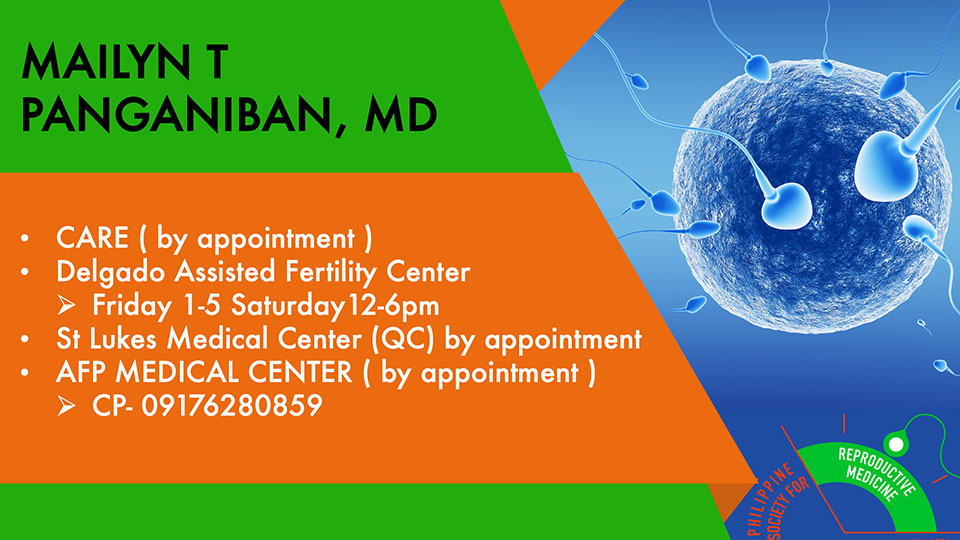 MAILYN T PANGANIBAN, MD

• CARE ( by appointment )
• Delgado Assisted Fertility Center
  ➢ Friday 1-5 Saturday12-6pm
• St Lukes Medical Center (QC) by appointment
• AFP MEDICAL CENTER ( by appointment )
  ➢ CP- 09176280859

PHILIPPINE SOCIETY FOR REPRODUCTIVE MEDICINE